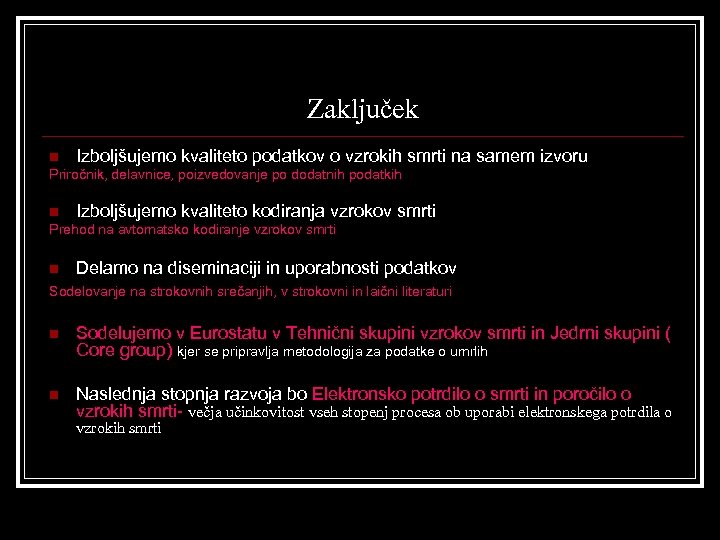 Zaključek

Izboljšujemo kvaliteto podatkov o vzrokih smrti na samem izvoru
Priročnik, delavnice, poizvedovanje po dodatnih podatkih

Izboljšujemo kvaliteto kodiranja vzrokov smrti
Prehod na avtomatsko kodiranje vzrokov smrti

Delamo na diseminaciji in uporabnosti podatkov
Sodelovanje na strokovnih srečanjih, v strokovni in laični literaturi

Sodelujemo v Eurostatu v Tehnični skupini vzrokov smrti in Jedrni skupini ( Core group) kjer se pripravlja metodologija za podatke o umrlih

Naslednja stopnja razvoja bo Elektronsko potrdilo o smrti in poročilo o vzrokih smrti- večja učinkovitost vseh stopenj procesa ob uporabi elektronskega potrdila o vzrokih smrti